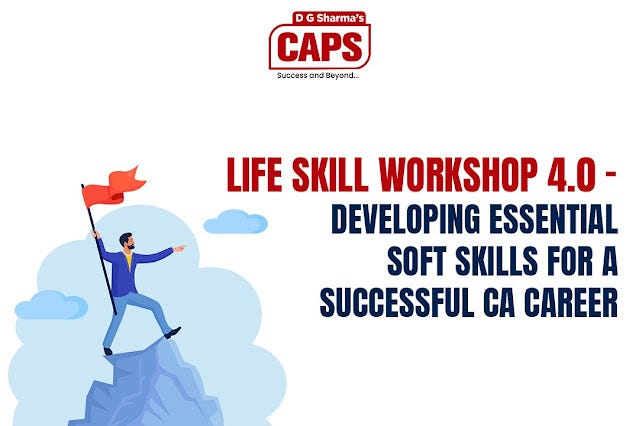 D G Sharma's
CAPS
Success and Beyond...

LIFE SKILL WORKSHOP 4.0 - DEVELOPING ESSENTIAL SOFT SKILLS FOR A SUCCESSFUL CA CAREER